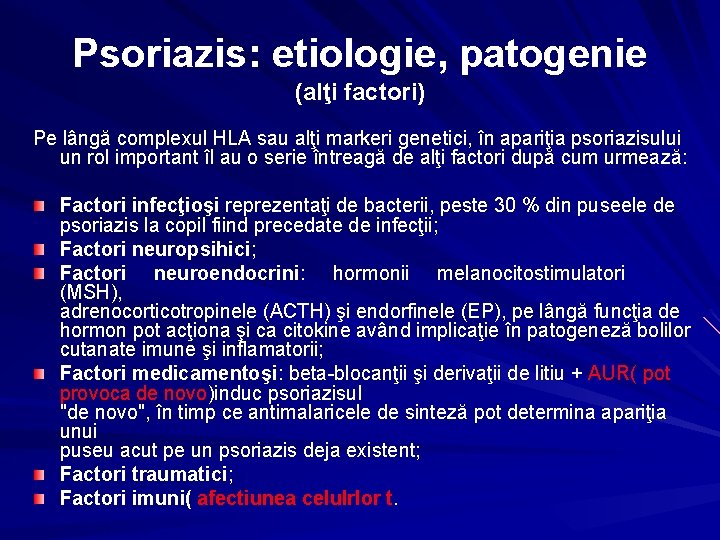 Psoriazis: etiologie, patogenie
(alţi factori)

Pe lângă complexul HLA sau alţi markeri genetici, în apariţia psoriazisului un rol important îl au o serie întreagă de alţi factori după cum urmează:

Factori infecţioşi reprezentaţi de bacterii, peste 30 % din puseele de psoriazis la copil fiind precedate de infecţii;

Factori neuropsihici;

Factori neuroendocrini: hormonii melanocitostimulatori (MSH),
adrenocorticotropinele (ACTH) şi endorfinele (EP), pe lângă funcţia de hormon pot acţiona şi ca citokine având implicaţie în patogeneză bolilor cutanate imune şi inflamatorii;

Factori medicamentoşi: beta-blocanţii şi derivaţii de litiu + AUR( pot provoca de novo)induc psoriazisul
"de novo", în timp ce antimalaricele de sinteză pot determina apariţia unui
puseu acut pe un psoriazis deja existent;

Factori traumatici;

Factori imuni( afectiunea celulrlor t.